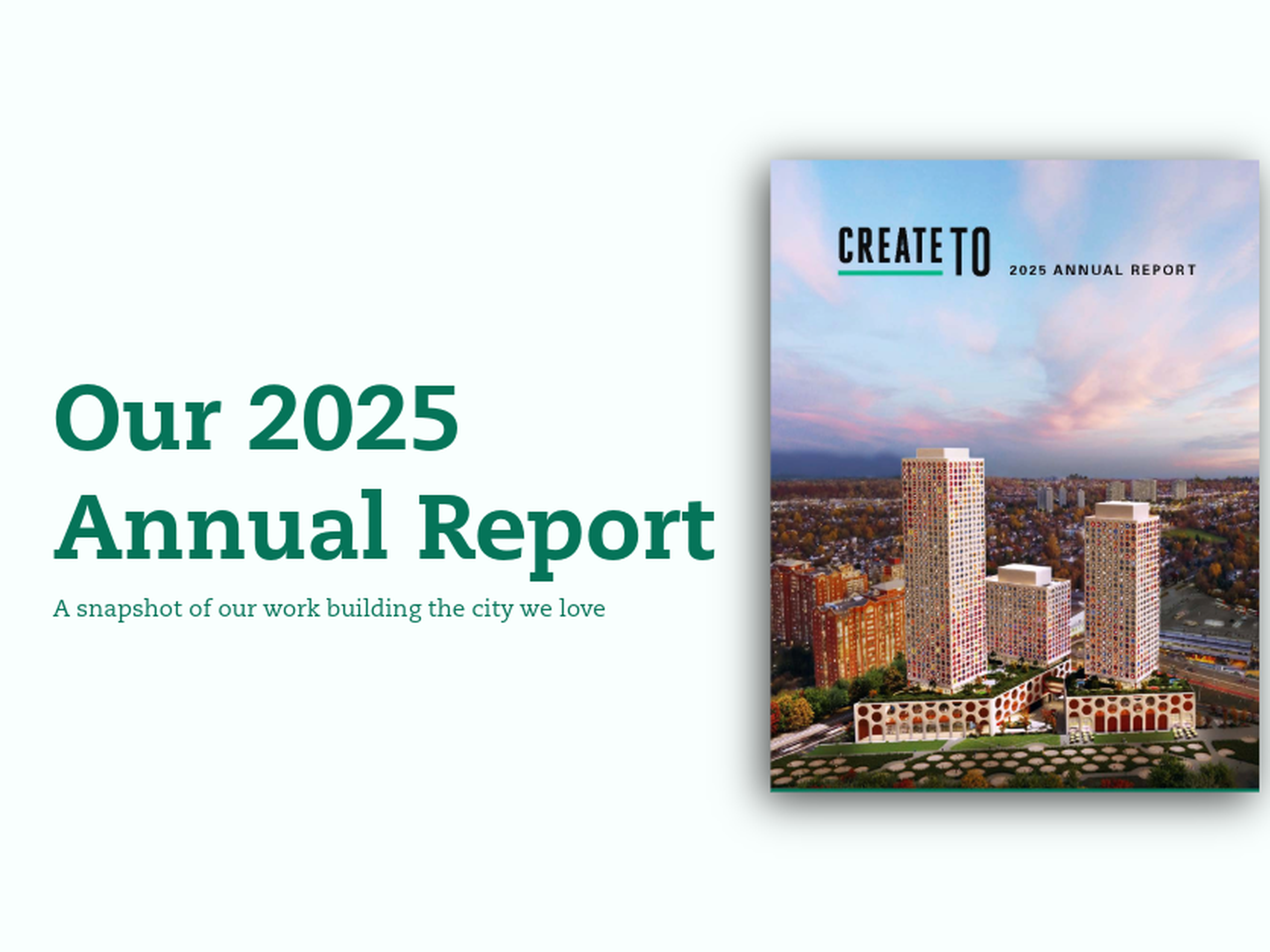 Our 2025 Annual Report

A snapshot of our work building the city we love

CREATE TO

2025 ANNUAL REPORT